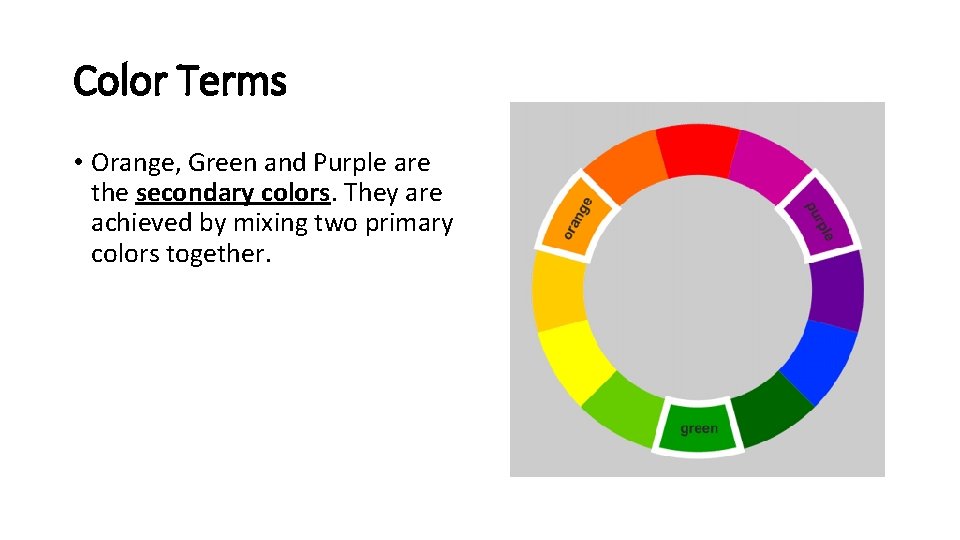 Color Terms

• Orange, Green and Purple are the secondary colors. They are achieved by mixing two primary colors together.

orange

purple

green